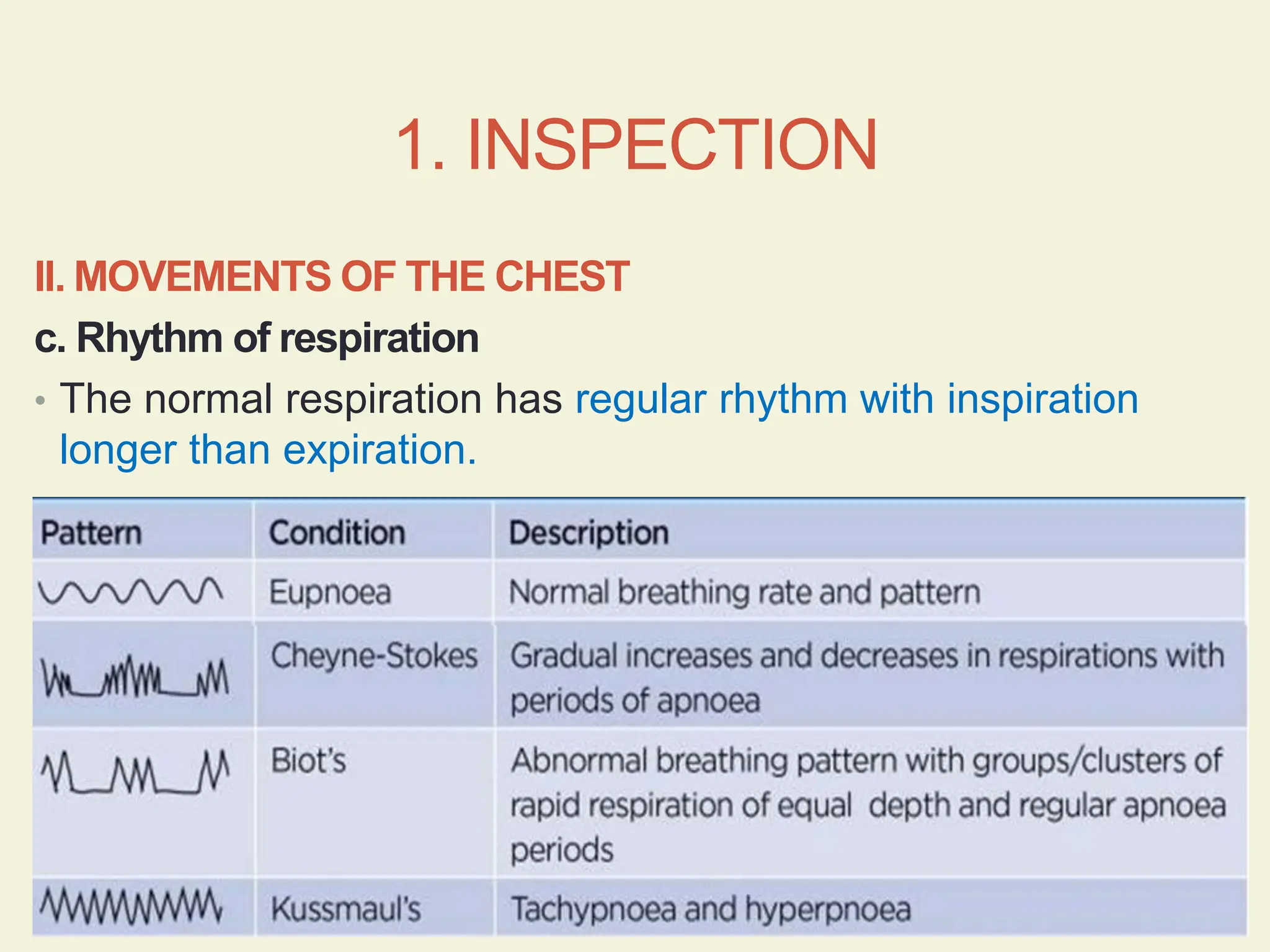 1. INSPECTION

II. MOVEMENTS OF THE CHEST

c. Rhythm of respiration

• The normal respiration has regular rhythm with inspiration longer than expiration.

| Pattern | Condition | Description |
|---|---|---|
| | Eupnoea | Normal breathing rate and pattern |
| | Cheyne-Stokes | Gradual increases and decreases in respirations with periods of apnoea |
| | Biot's | Abnormal breathing pattern with groups/clusters of rapid respiration of equal depth and regular apnoea periods |
| | Kussmaul's | Tachypnoea and hyperpnoea |